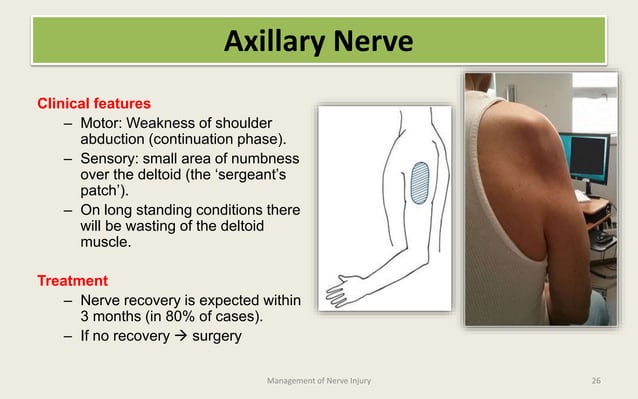 Axillary Nerve

Clinical features

– Motor: Weakness of shoulder abduction (continuation phase).
– Sensory: small area of numbness over the deltoid (the ‘sergeant’s patch’).
– On long standing conditions there will be wasting of the deltoid muscle.

Treatment

– Nerve recovery is expected within 3 months (in 80% of cases).
– If no recovery → surgery

Management of Nerve Injury

26